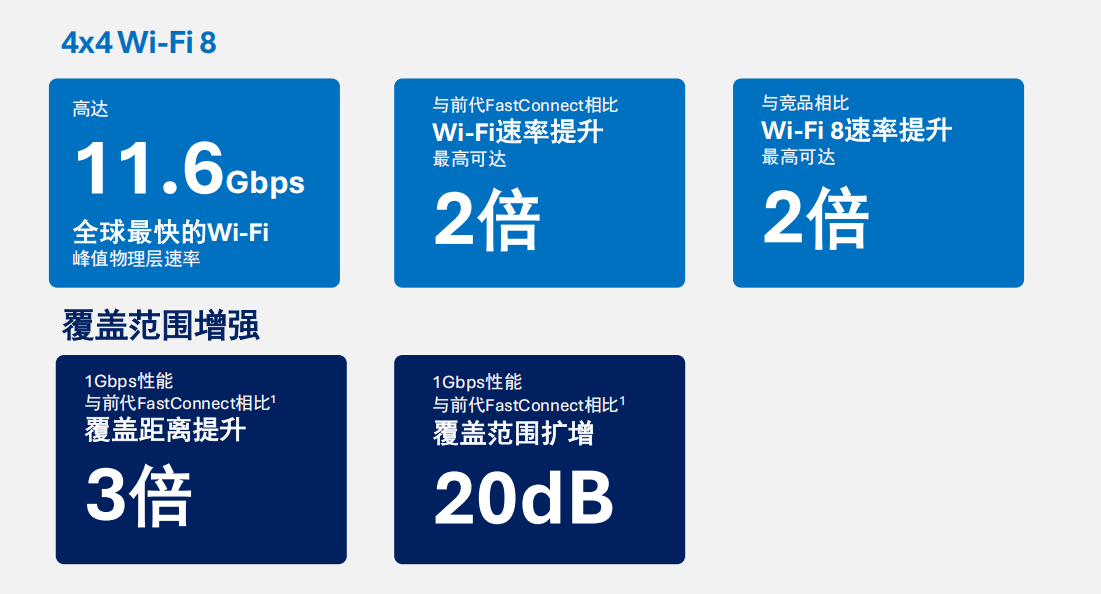 4x4 Wi-Fi 8

高达
11.6Gbps
全球最快的Wi-Fi
峰值物理层速率

与前代FastConnect相比
Wi-Fi速率提升
最高可达
2倍

与竞品相比
Wi-Fi 8速率提升
最高可达
2倍

覆盖范围增强

1Gbps性能
与前代FastConnect相比$^1$
覆盖距离提升
3倍

1Gbps性能
与前代FastConnect相比$^1$
覆盖范围扩增
20dB